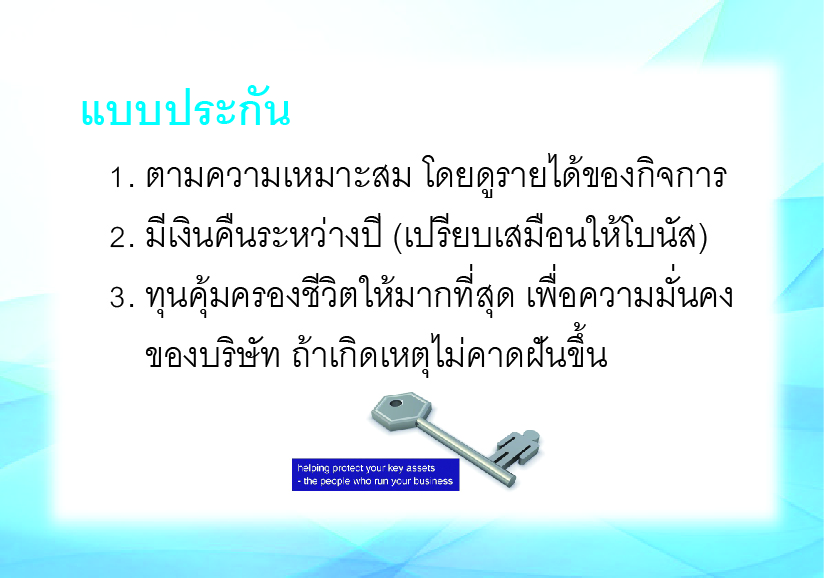 แบบประกัน

1. ตามความเหมาะสม โดยดูรายได้ของกิจการ

2. มีเงินคืนระหว่างปี (เปรียบเสมือนให้โบนัส)

3. ทุนคุ้มครองชีวิตให้มากที่สุด เพื่อความมั่นคงของบริษัท ถ้าเกิดเหตุไม่คาดฝันขึ้น

helping protect your key assets
- the people who run your business